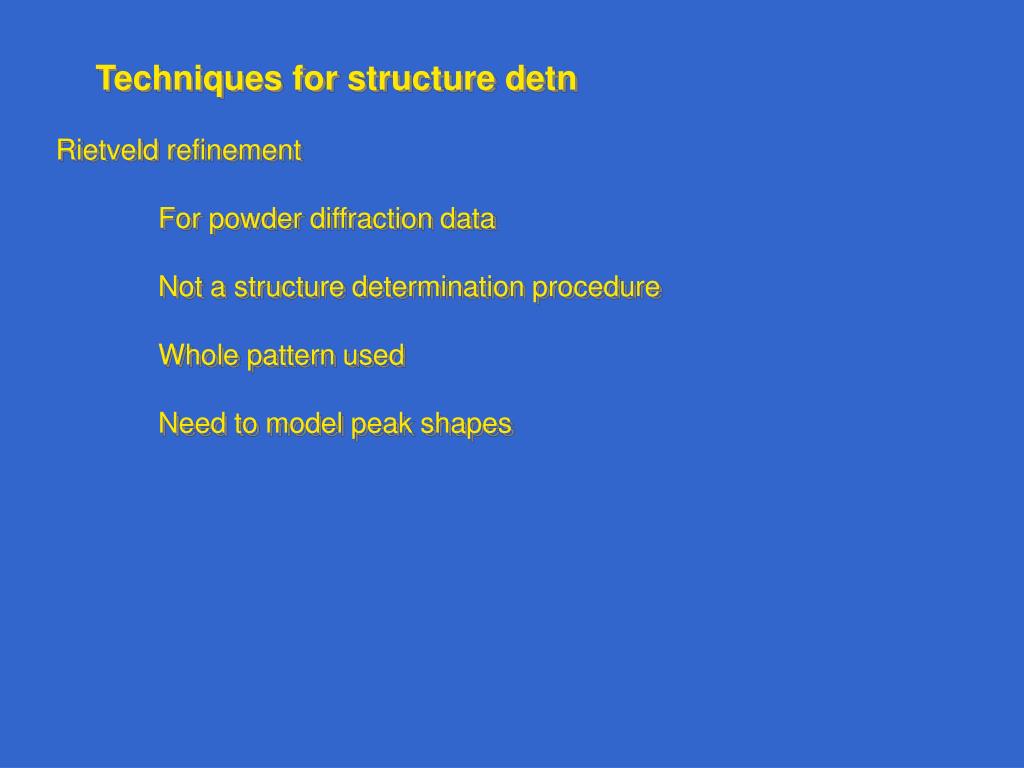 Techniques for structure detn

Rietveld refinement

For powder diffraction data

Not a structure determination procedure

Whole pattern used

Need to model peak shapes